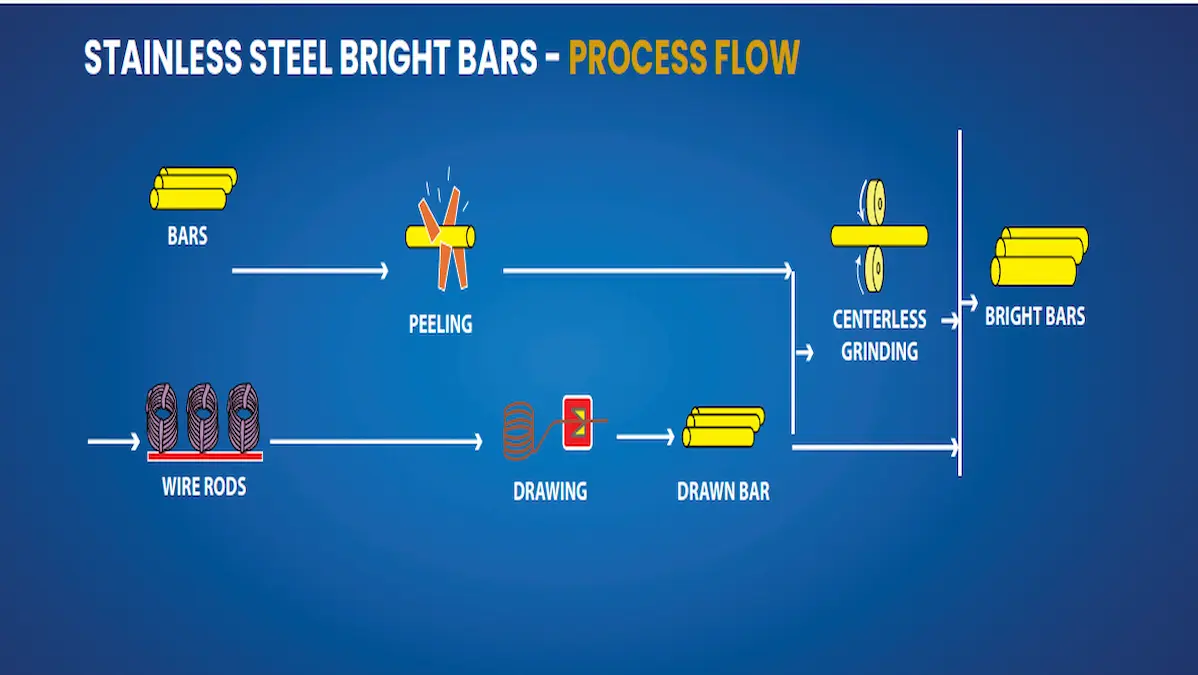 STAINLESS STEEL BRIGHT BARS - PROCESS FLOW

BARS

PEELING

CENTERLESS GRINDING

BRIGHT BARS

WIRE RODS

DRAWING

DRAWN BAR